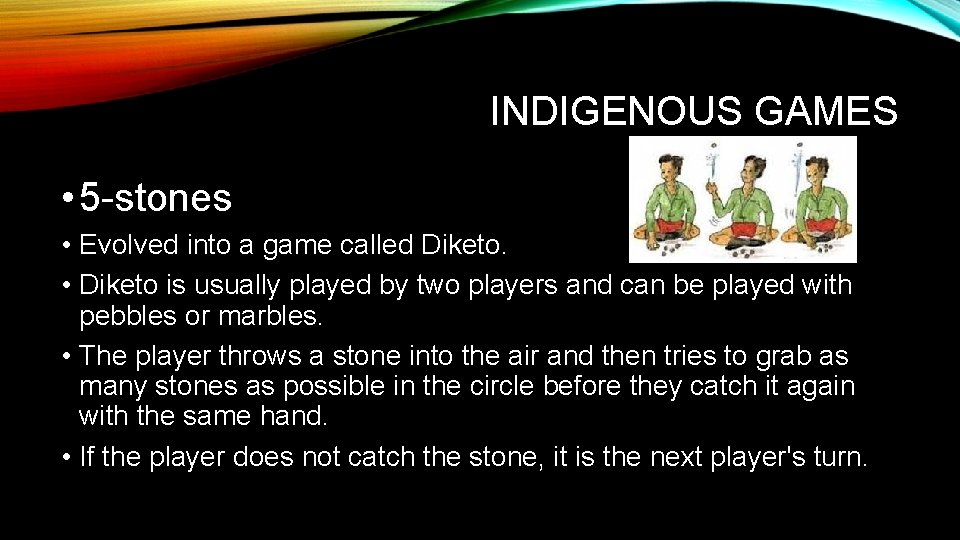 INDIGENOUS GAMES

• 5-stones

• Evolved into a game called Diketo.

• Diketo is usually played by two players and can be played with pebbles or marbles.

• The player throws a stone into the air and then tries to grab as many stones as possible in the circle before they catch it again with the same hand.

• If the player does not catch the stone, it is the next player's turn.